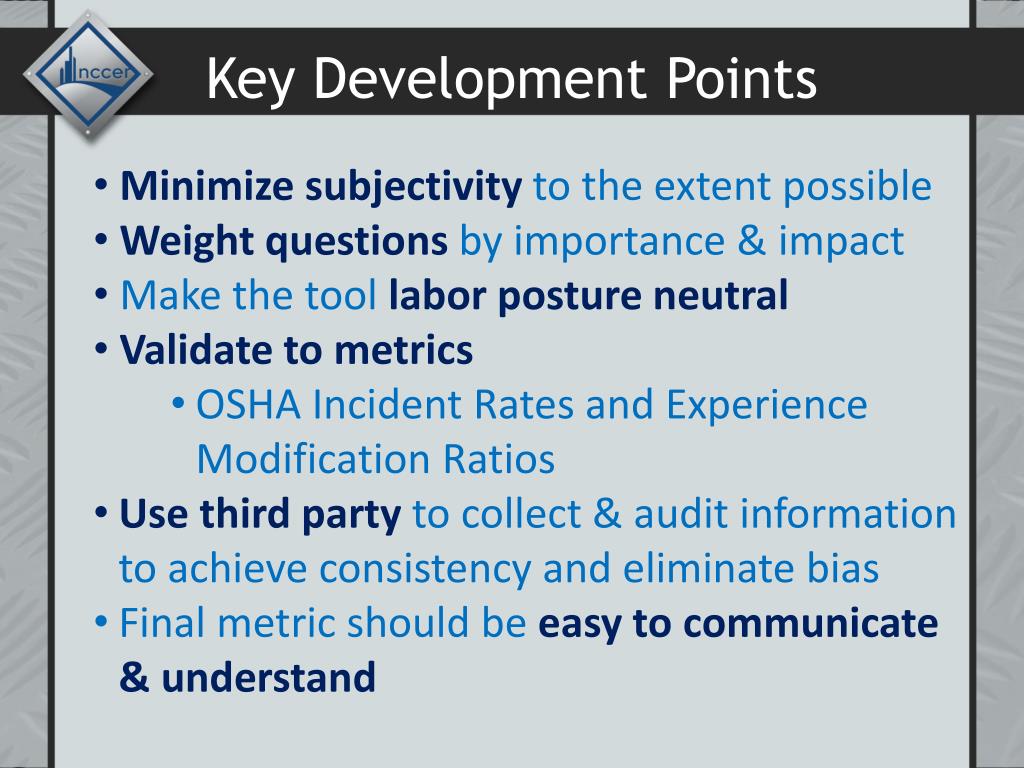 nccer

Key Development Points

• Minimize subjectivity to the extent possible
• Weight questions by importance & impact
• Make the tool labor posture neutral
• Validate to metrics
  • OSHA Incident Rates and Experience Modification Ratios
• Use third party to collect & audit information to achieve consistency and eliminate bias
• Final metric should be easy to communicate & understand